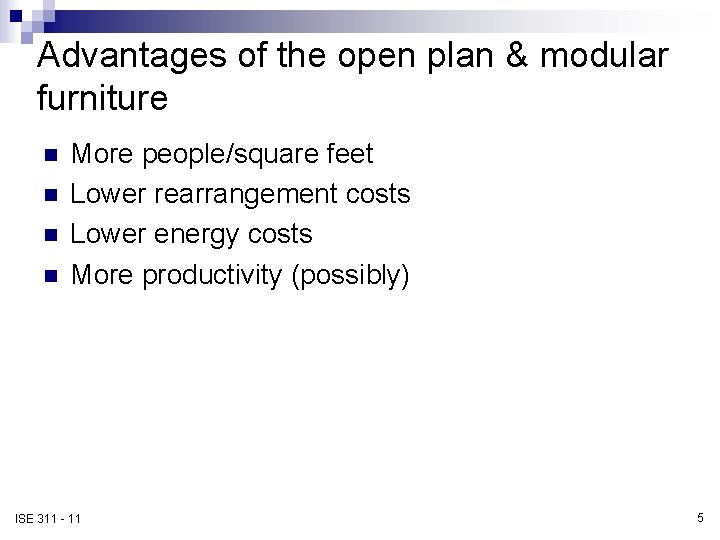 Advantages of the open plan & modular furniture

- More people/square feet
- Lower rearrangement costs
- Lower energy costs
- More productivity (possibly)

ISE 311 - 11

5